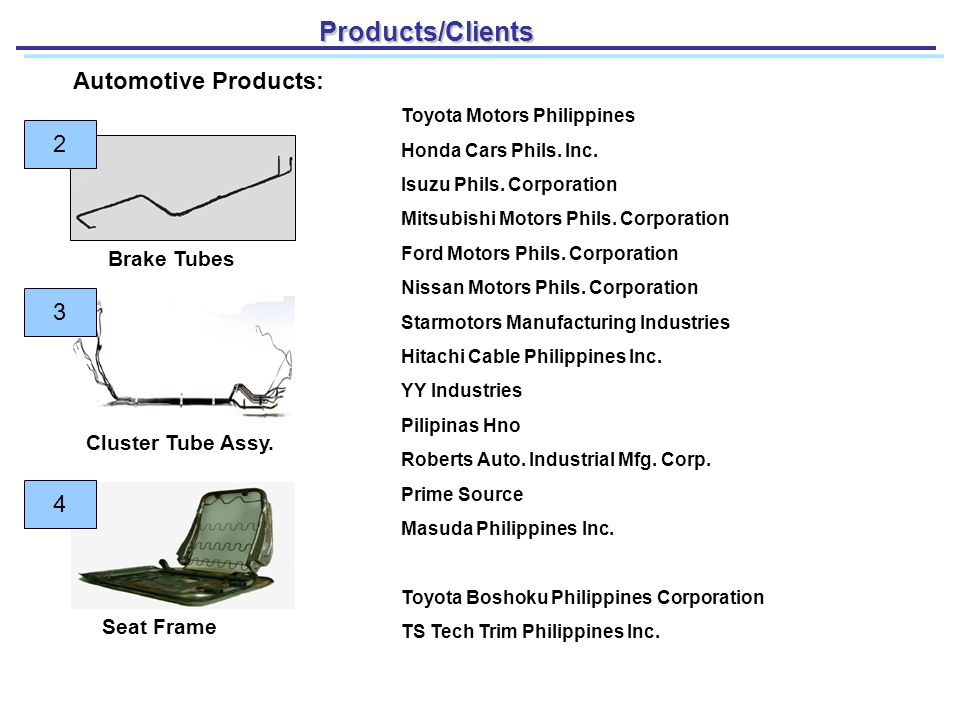 Products/Clients

Automotive Products:

2

Brake Tubes

3

Cluster Tube Assy.

4

Seat Frame

Toyota Motors Philippines
Honda Cars Phils. Inc.
Isuzu Phils. Corporation
Mitsubishi Motors Phils. Corporation
Ford Motors Phils. Corporation
Nissan Motors Phils. Corporation
Starmotors Manufacturing Industries
Hitachi Cable Philippines Inc.
YY Industries
Pilipinas Hno
Roberts Auto. Industrial Mfg. Corp.
Prime Source
Masuda Philippines Inc.

Toyota Boshoku Philippines Corporation
TS Tech Trim Philippines Inc.